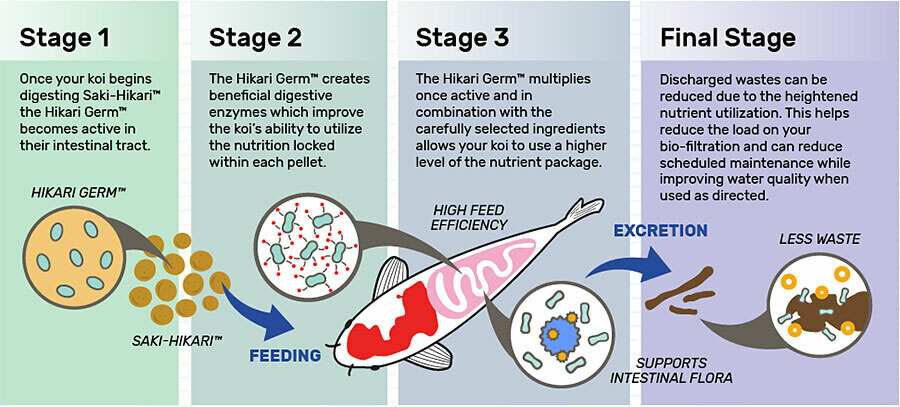 Stage 1

Once your koi begins digesting Saki-Hikari™ the Hikari Germ™ becomes active in their intestinal tract.

HIKARI GERM™

SAKI-HIKARI™

Stage 2

The Hikari Germ™ creates beneficial digestive enzymes which improve the koi's ability to utilize the nutrition locked within each pellet.

FEEDING

Stage 3

The Hikari Germ™ multiplies once active and in combination with the carefully selected ingredients allows your koi to use a higher level of the nutrient package.

HIGH FEED EFFICIENCY

SUPPORTS INTESTINAL FLORA

Final Stage

Discharged wastes can be reduced due to the heightened nutrient utilization. This helps reduce the load on your bio-filtration and can reduce scheduled maintenance while improving water quality when used as directed.

EXCRETION

LESS WASTE